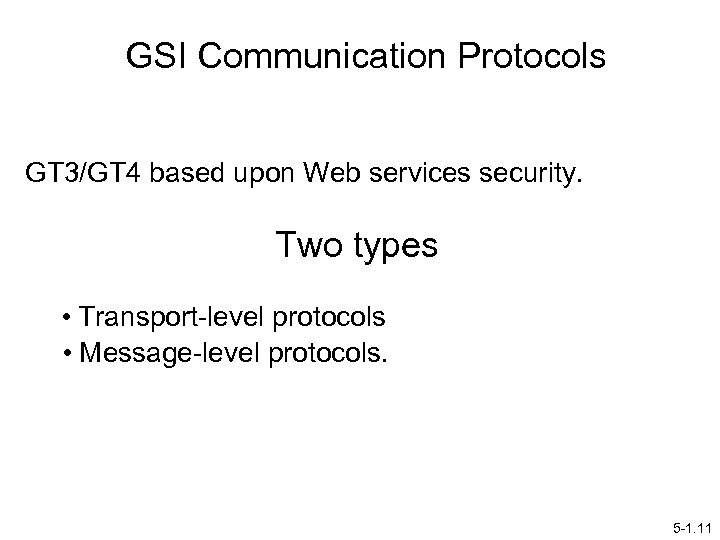 GSI Communication Protocols

GT3/GT4 based upon Web services security.

Two types

• Transport-level protocols
• Message-level protocols.

5-1.11